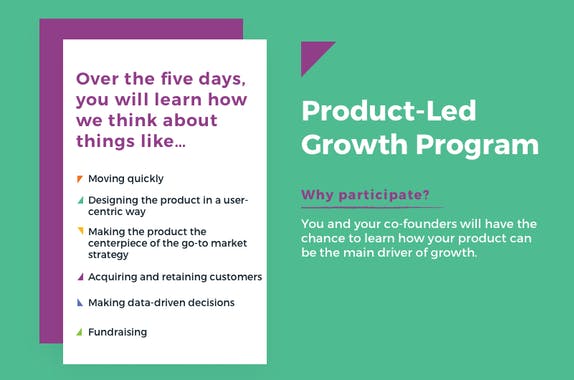 Over the five days, you will learn how we think about things like...

Moving quickly

Designing the product in a user-centric way

Making the product the centerpiece of the go-to market strategy

Acquiring and retaining customers

Making data-driven decisions

Fundraising

Product-Led Growth Program

Why participate?

You and your co-founders will have the chance to learn how your product can be the main driver of growth.